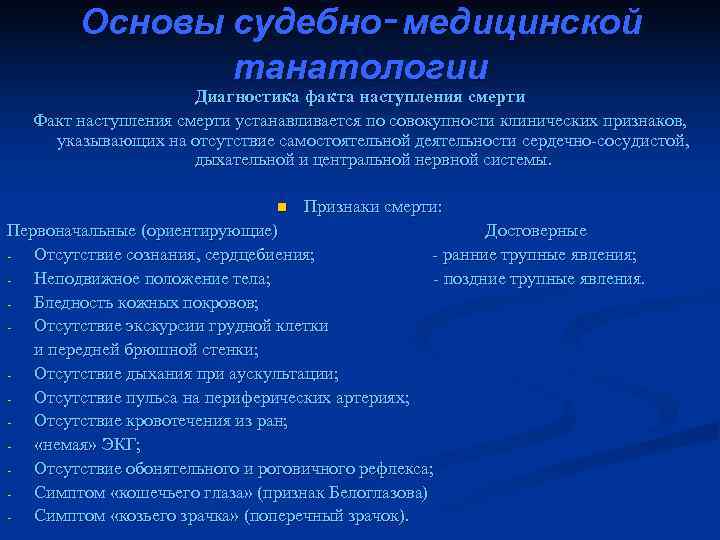 Основы судебно-медицинской танатологии

Диагностика факта наступления смерти

Факт наступления смерти устанавливается по совокупности клинических признаков, указывающих на отсутствие самостоятельной деятельности сердечно-сосудистой, дыхательной и центральной нервной системы.

Признаки смерти:

Первоначальные (ориентирующие)
- Отсутствие сознания, сердцебиения;
- Неподвижное положение тела;
- Бледность кожных покровов;
- Отсутствие экскурсии грудной клетки и передней брюшной стенки;
- Отсутствие дыхания при аускультации;
- Отсутствие пульса на периферических артериях;
- Отсутствие кровотечения из ран;
- «немая» ЭКГ;
- Отсутствие обонятельного и роговичного рефлекса;
- Симптом «кошечьего глаза» (признак Белоглазова)
- Симптом «козьего зрачка» (поперечный зрачок).

Достоверные
- ранние трупные явления;
- поздние трупные явления.